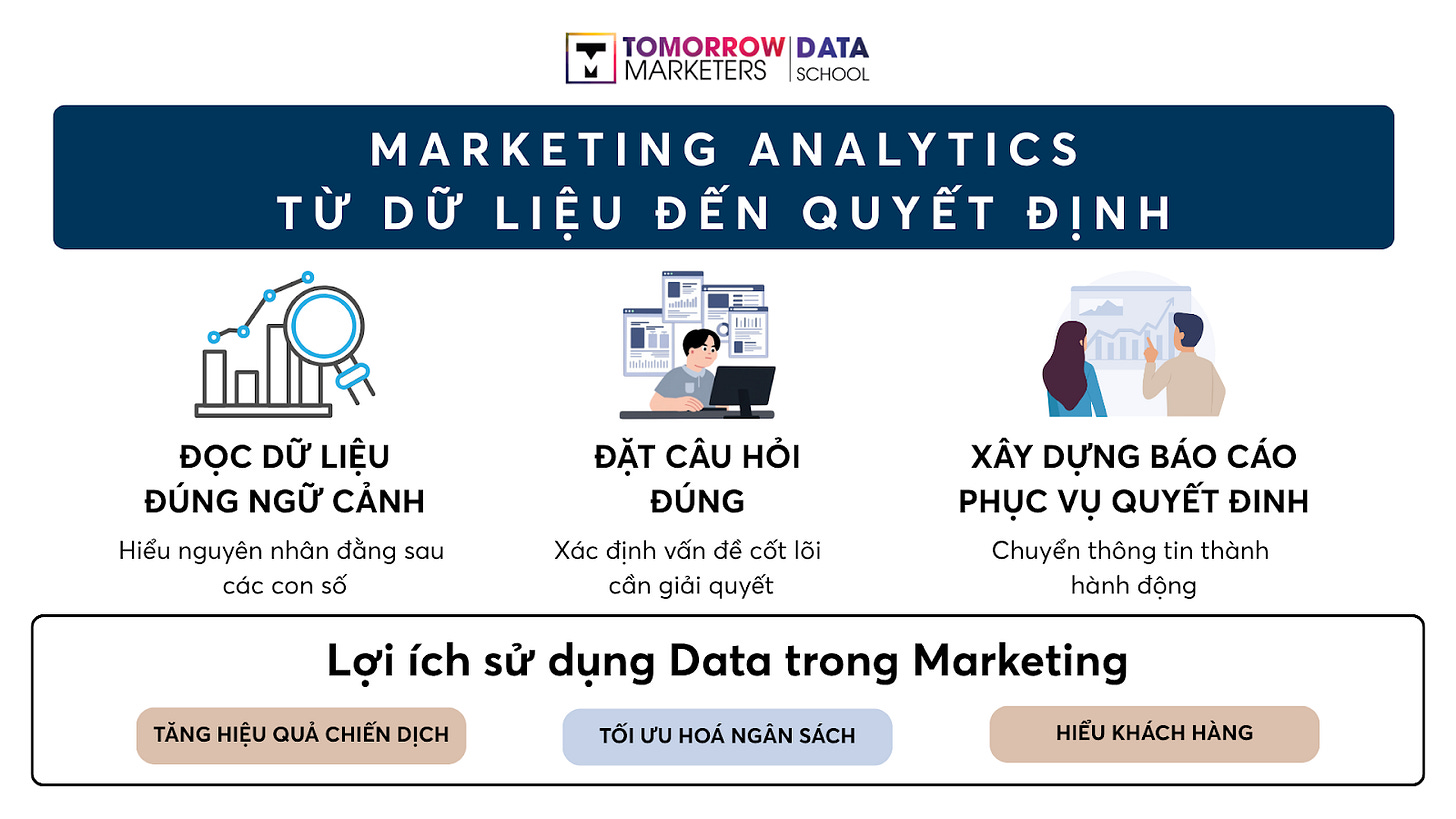 TOMORROW MARKETERS | DATA SCHOOL

MARKETING ANALYTICS
TỪ DỮ LIỆU ĐẾN QUYẾT ĐỊNH

ĐỌC DỮ LIỆU ĐÚNG NGỮ CẢNH
Hiểu nguyên nhân đằng sau các con số

ĐẶT CÂU HỎI ĐÚNG
Xác định vấn đề cốt lõi cần giải quyết

XÂY DỰNG BÁO CÁO PHỤC VỤ QUYẾT ĐINH
Chuyển thông tin thành hành động

Lợi ích sử dụng Data trong Marketing

TĂNG HIỆU QUẢ CHIẾN DỊCH

TỐI ƯU HOÁ NGÂN SÁCH

HIỂU KHÁCH HÀNG